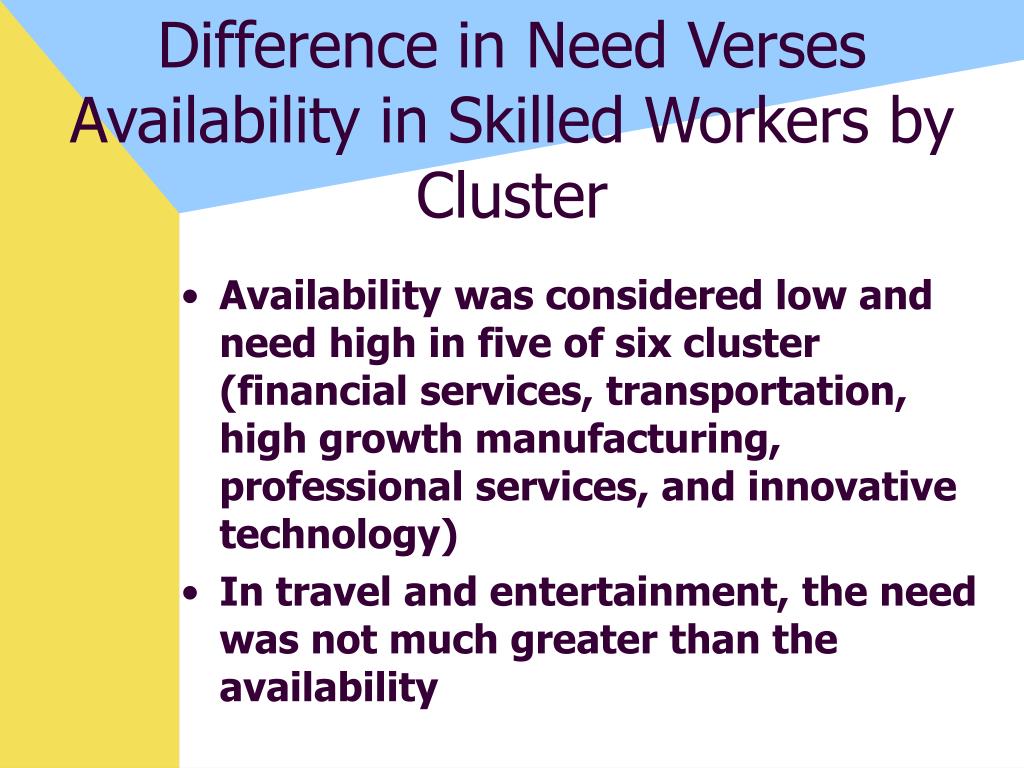 Difference in Need Verses Availability in Skilled Workers by Cluster

• Availability was considered low and need high in five of six cluster (financial services, transportation, high growth manufacturing, professional services, and innovative technology)
• In travel and entertainment, the need was not much greater than the availability